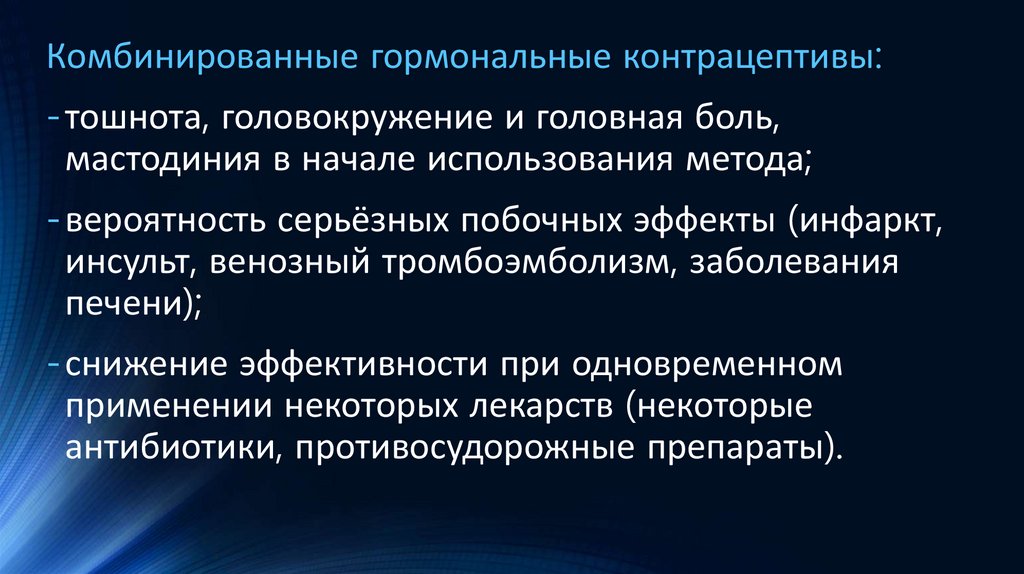 Комбинированные гормональные контрацептивы:

- тошнота, головокружение и головная боль, мастодиния в начале использования метода;

- вероятность серьёзных побочных эффекты (инфаркт, инсульт, венозный тромбоэмболизм, заболевания печени);

- снижение эффективности при одновременном применении некоторых лекарств (некоторые антибиотики, противосудорожные препараты).